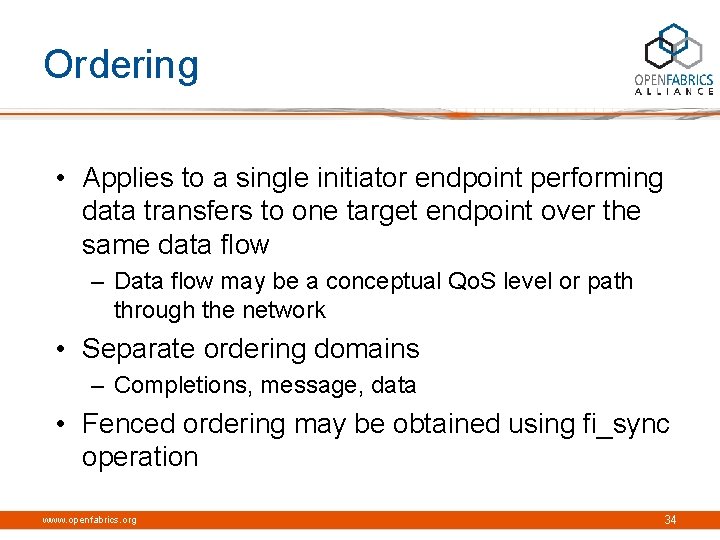 Ordering

OPENFABRICS ALLIANCE

• Applies to a single initiator endpoint performing data transfers to one target endpoint over the same data flow
– Data flow may be a conceptual QoS level or path through the network

• Separate ordering domains
– Completions, message, data

• Fenced ordering may be obtained using fi_sync operation

www.openfabrics.org

34